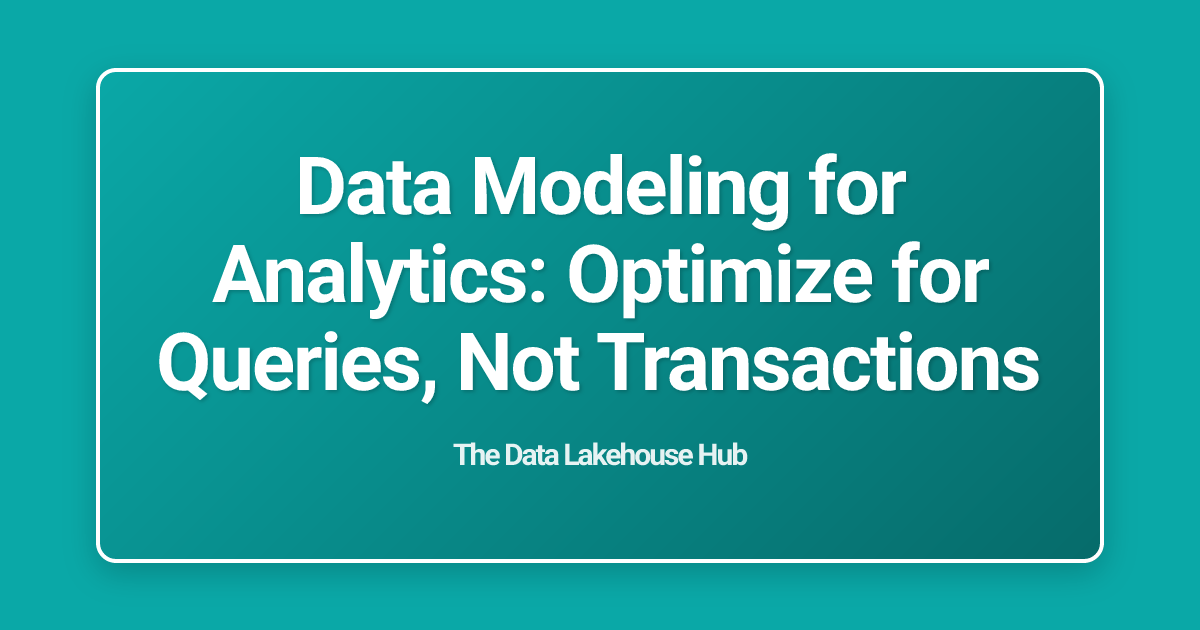 Data Modeling for Analytics: Optimize for Queries, Not Transactions

The Data Lakehouse Hub